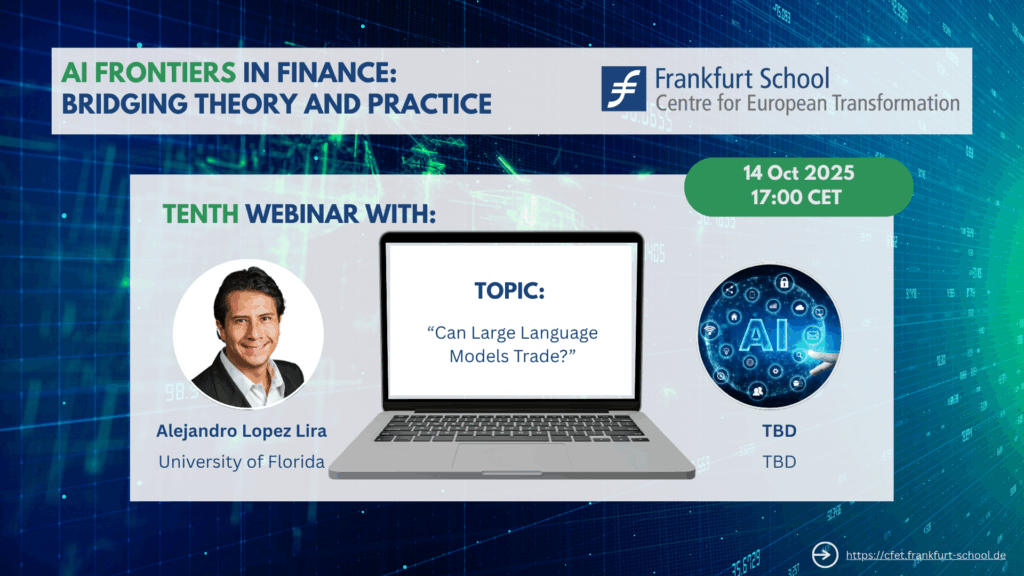 AI FRONTIERS IN FINANCE: BRIDGING THEORY AND PRACTICE

Frankfurt School
Centre for European Transformation

14 Oct 2025
17:00 CET

TENTH WEBINAR WITH:

TOPIC:
“Can Large Language Models Trade?”

AI

Alejandro Lopez Lira
University of Florida

TBD
TBD

https://cfet.frankfurt-school.de